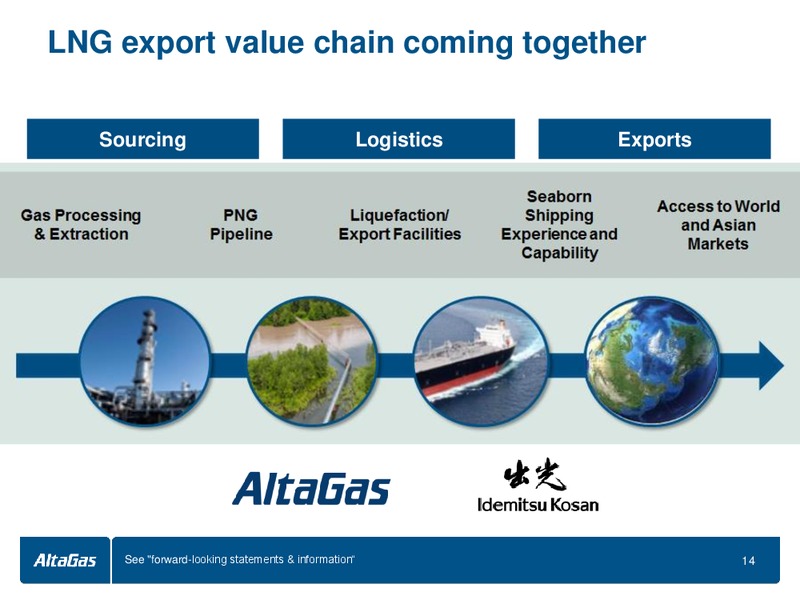 LNG export value chain coming together

Sourcing

Logistics

Exports

Gas Processing & Extraction

PNG Pipeline

Liquefaction/ Export Facilities

Seaborn Shipping Experience and Capability

Access to World and Asian Markets

AltaGas

出光

Idemitsu Kosan

AltaGas

See "forward-looking statements & information"

14